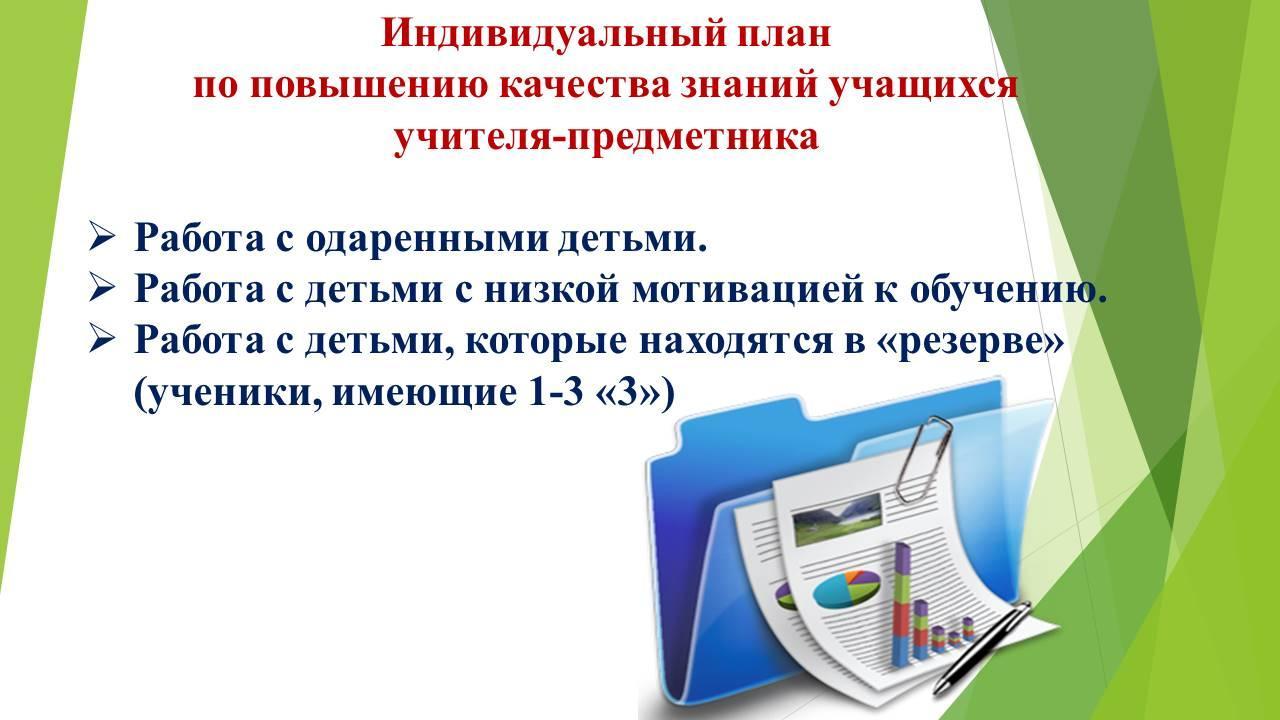 Индивидуальный план
по повышению качества знаний учащихся
учителя-предметника

➢ Работа с одаренными детьми.
➢ Работа с детьми с низкой мотивацией к обучению.
➢ Работа с детьми, которые находятся в «резерве» (ученики, имеющие 1-3 «3»)